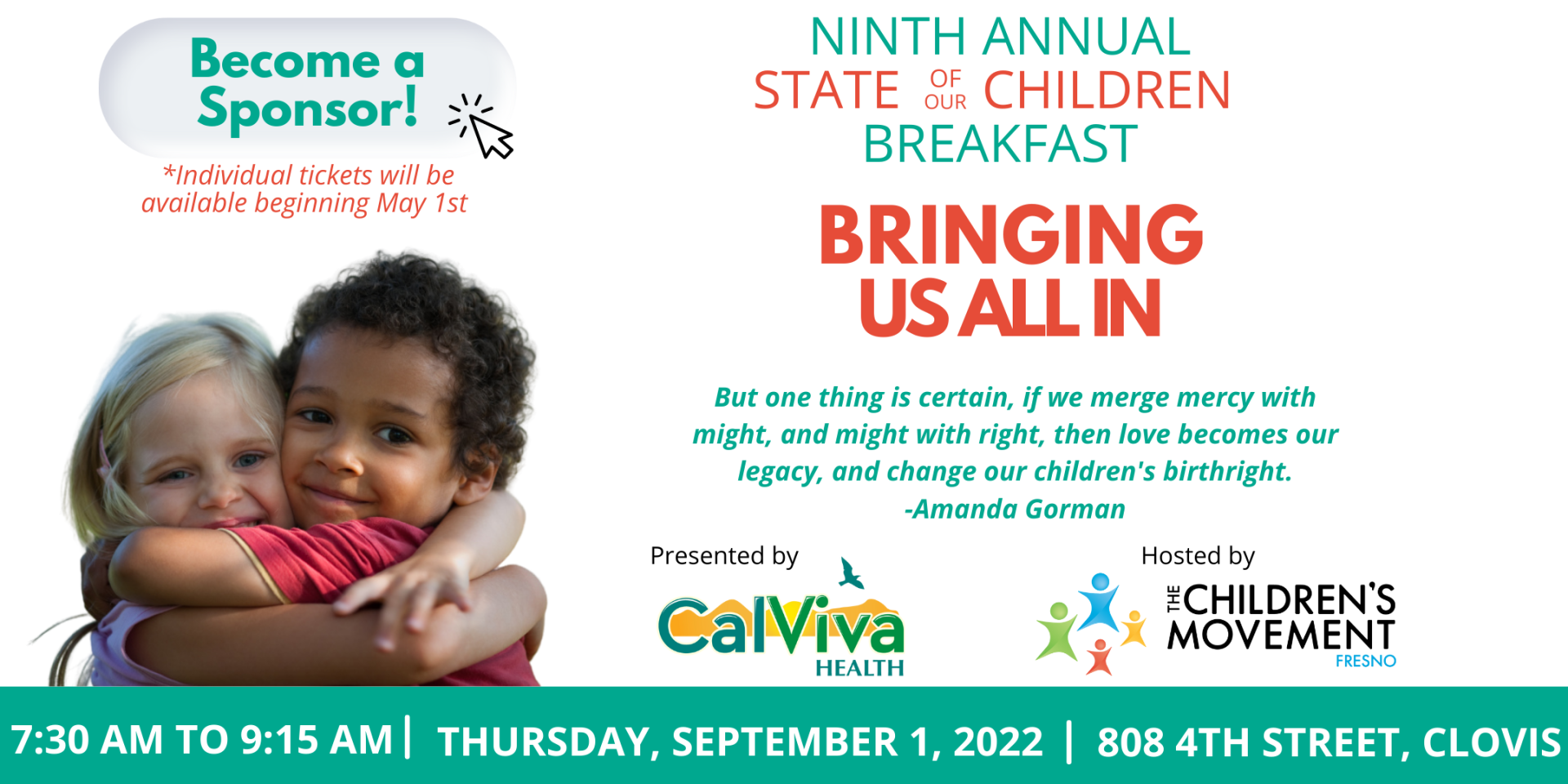 Become a Sponsor!

*Individual tickets will be available beginning May 1st

NINTH ANNUAL
STATE OF OUR CHILDREN
BREAKFAST

BRINGING US ALL IN

But one thing is certain, if we merge mercy with might, and might with right, then love becomes our legacy, and change our children's birthright.
-Amanda Gorman

Presented by
CalViva HEALTH

Hosted by
THE CHILDREN'S MOVEMENT FRESNO

7:30 AM TO 9:15 AM | THURSDAY, SEPTEMBER 1, 2022 | 808 4TH STREET, CLOVIS